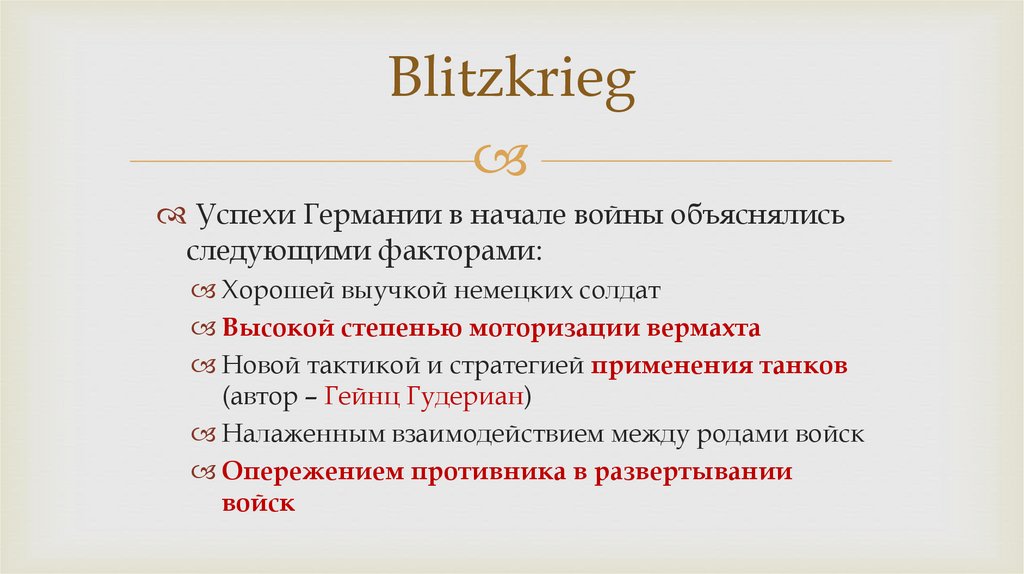 Blitzkrieg

Успехи Германии в начале войны объяснялись следующими факторами:

Хорошей выучкой немецких солдат

Высокой степенью моторизации вермахта

Новой тактикой и стратегией применения танков (автор – Гейнц Гудериан)

Налаженным взаимодействием между родами войск

Опережением противника в развертывании войск